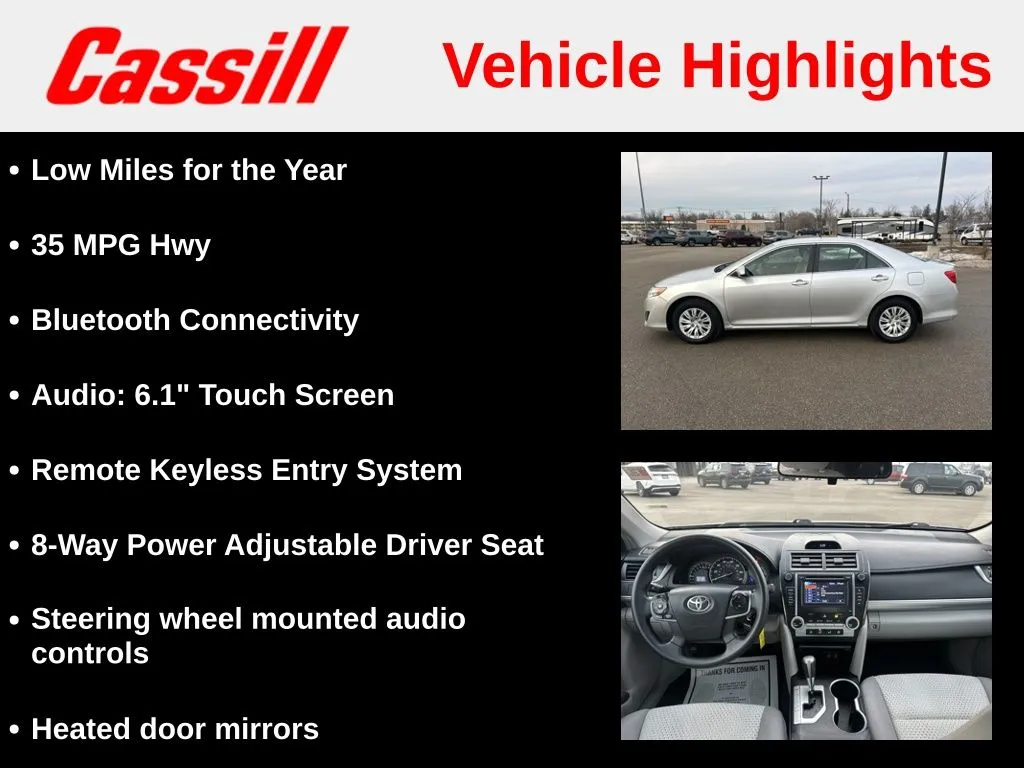 Cassill

Vehicle Highlights

• Low Miles for the Year

• 35 MPG Hwy

• Bluetooth Connectivity

• Audio: 6.1" Touch Screen

• Remote Keyless Entry System

• 8-Way Power Adjustable Driver Seat

• Steering wheel mounted audio controls

• Heated door mirrors

THANKS FOR COMING IN